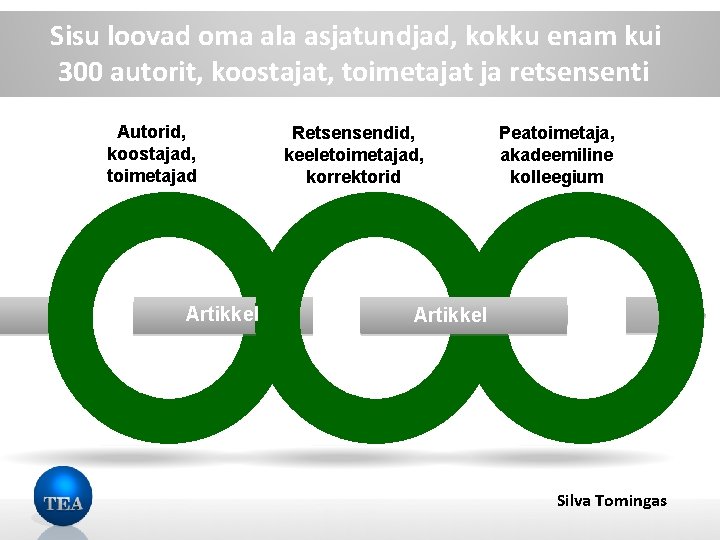 Sisu loovad oma ala asjatundjad, kokku enam kui 300 autorit, koostajat, toimetajat ja retsensenti

Autorid, koostajad, toimetajad

Retsensendid, keeletoimetajad, korrektorid

Peatoimetaja, akadeemiline kolleegium

Artikkel

Artikkel

TEA

Silva Tomingas